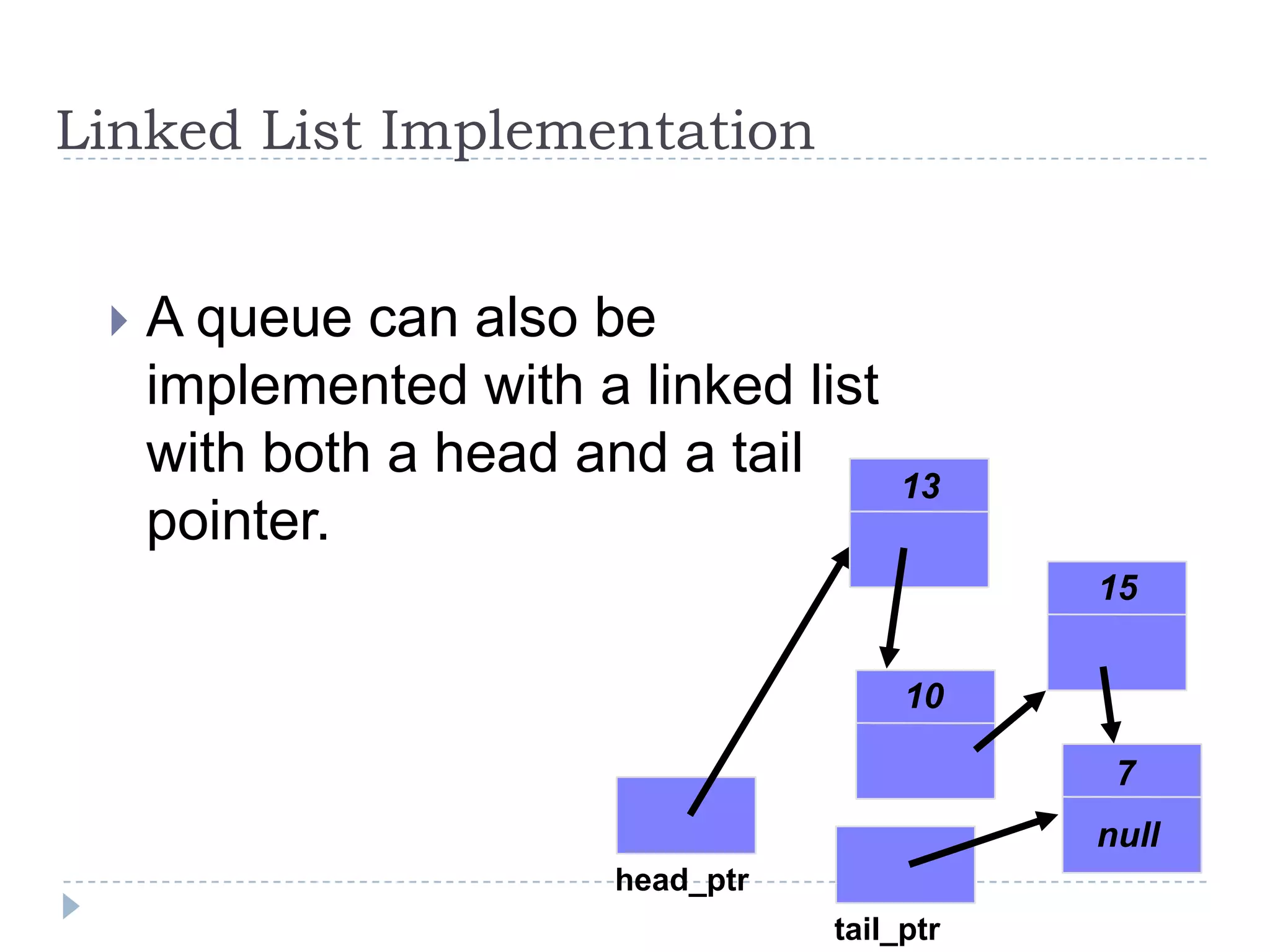 Linked List Implementation

A queue can also be implemented with a linked list with both a head and a tail pointer.

13

15

10

7

null

head_ptr

tail_ptr